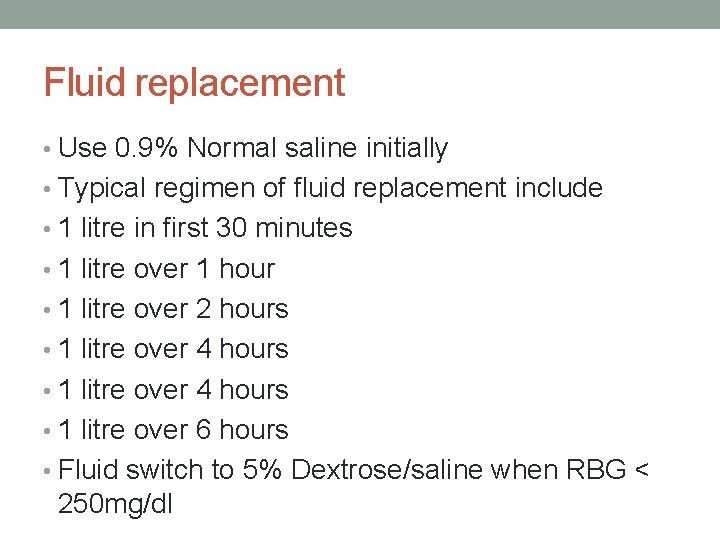 Fluid replacement

• Use 0.9% Normal saline initially
• Typical regimen of fluid replacement include
• 1 litre in first 30 minutes
• 1 litre over 1 hour
• 1 litre over 2 hours
• 1 litre over 4 hours
• 1 litre over 4 hours
• 1 litre over 6 hours
• Fluid switch to 5% Dextrose/saline when RBG < 250mg/dl